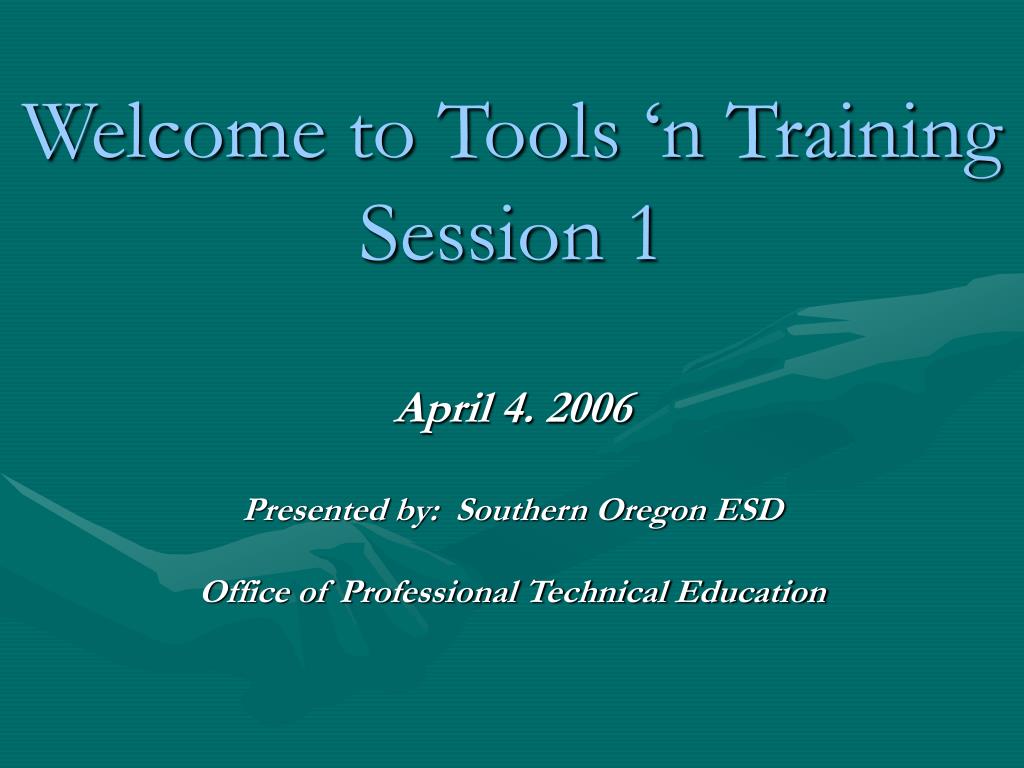 Welcome to Tools ‘n Training Session 1

April 4. 2006

Presented by: Southern Oregon ESD

Office of Professional Technical Education